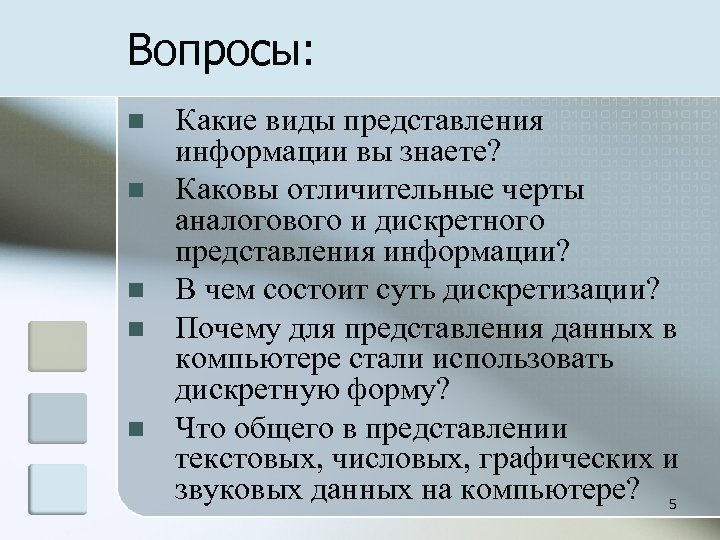 Вопросы:

- Какие виды представления информации вы знаете?
- Каковы отличительные черты аналогового и дискретного представления информации?
- В чем состоит суть дискретизации?
- Почему для представления данных в компьютере стали использовать дискретную форму?
- Что общего в представлении текстовых, числовых, графических и звуковых данных на компьютере?

5